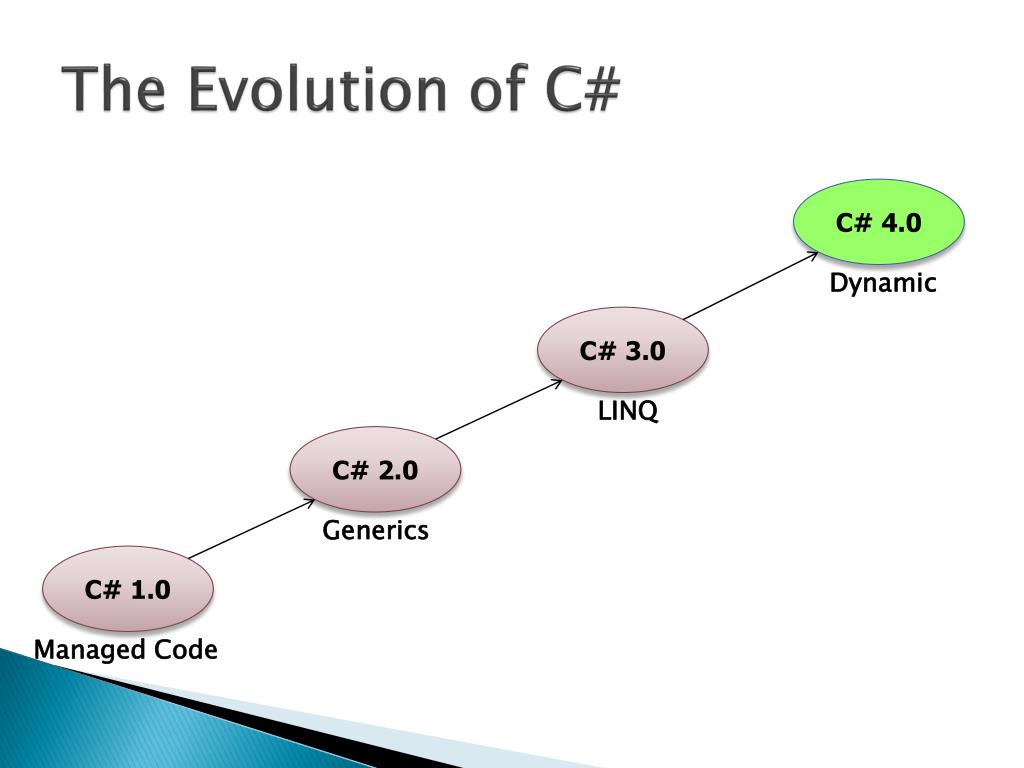 The Evolution of C#

C# 4.0
Dynamic

C# 3.0
LINQ

C# 2.0
Generics

C# 1.0
Managed Code